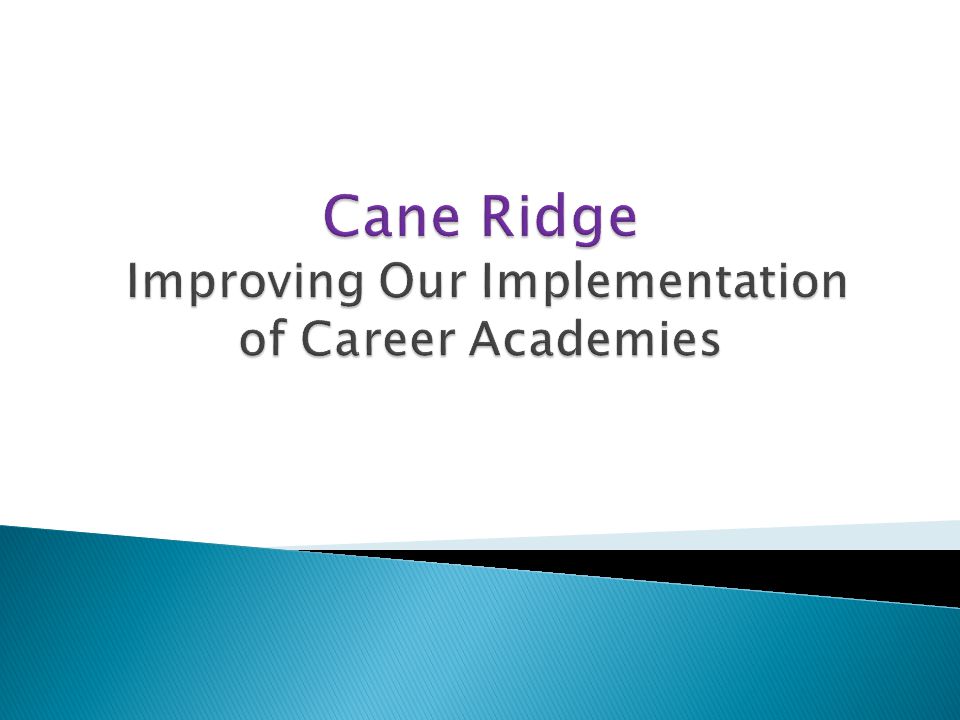 Cane Ridge
Improving Our Implementation of Career Academies